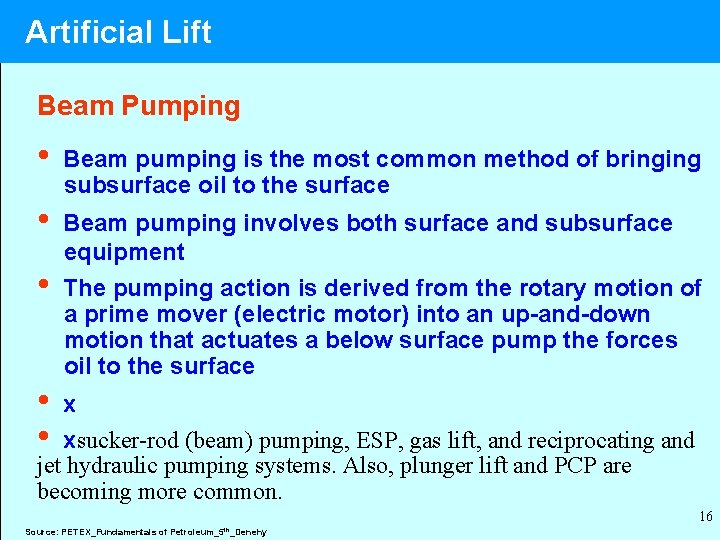 Artificial Lift

Beam Pumping

• Beam pumping is the most common method of bringing subsurface oil to the surface

• Beam pumping involves both surface and subsurface equipment

• The pumping action is derived from the rotary motion of a prime mover (electric motor) into an up-and-down motion that actuates a below surface pump the forces oil to the surface

• x

• xsucker-rod (beam) pumping, ESP, gas lift, and reciprocating and jet hydraulic pumping systems. Also, plunger lift and PCP are becoming more common.

16

Source: PETEX_Fundamentals of Petroleum_5$^{th}$_Denehy